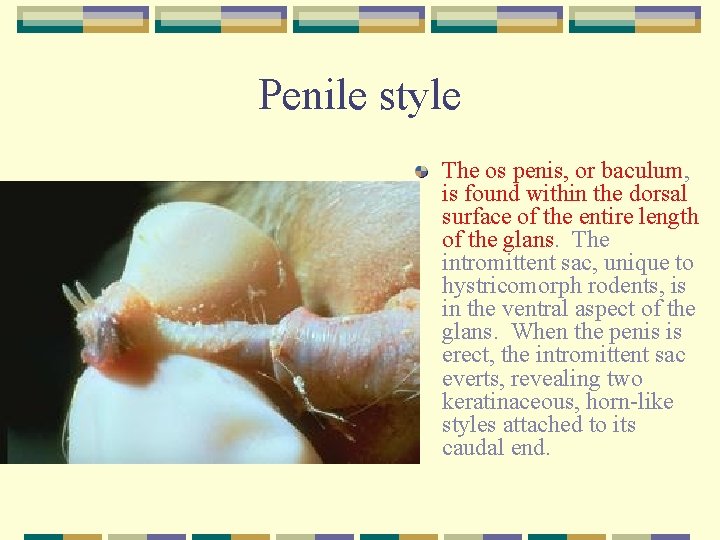 Penile style

The os penis, or baculum, is found within the dorsal surface of the entire length of the glans. The intromittent sac, unique to hystricomorph rodents, is in the ventral aspect of the glans. When the penis is erect, the intromittent sac everts, revealing two keratinaceous, horn-like styles attached to its caudal end.